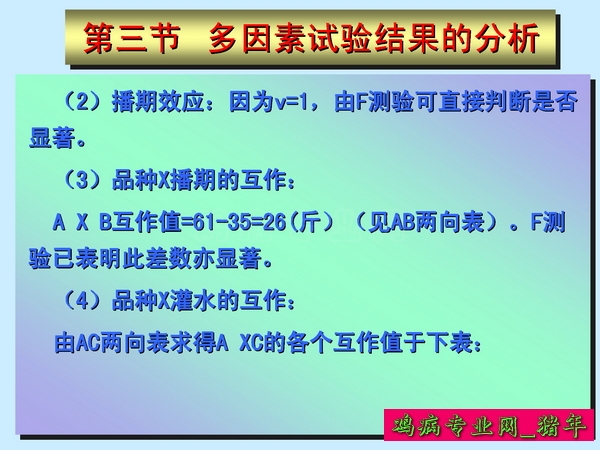 第三节 多因素试验结果的分析

（2）播期效应：因为v=1，由F测验可直接判断是否显著。

（3）品种X播期的互作：

A X B互作值=61-35=26(斤）（见AB两向表）。F测验已表明此差数亦显著。

（4）品种X灌水的互作：

由AC两向表求得A XC的各个互作值于下表：

鸡病专业网_猪年